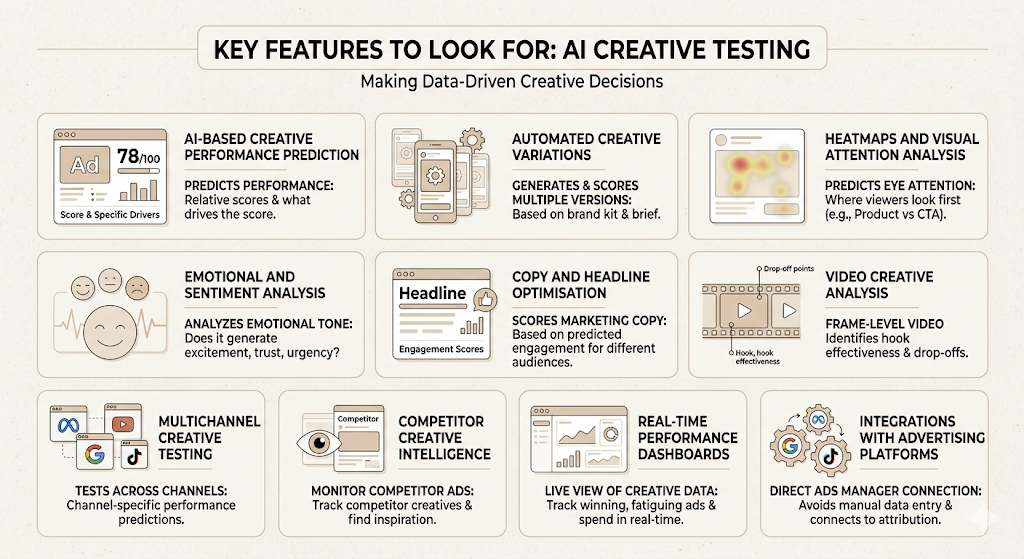 KEY FEATURES TO LOOK FOR: AI CREATIVE TESTING

Making Data-Driven Creative Decisions

Ad
78/100
Score & Specific Drivers

AI-BASED CREATIVE PERFORMANCE PREDICTION

PREDICTS PERFORMANCE: Relative scores & what drives the score.

AUTOMATED CREATIVE VARIATIONS

GENERATES & SCORES MULTIPLE VERSIONS: Based on brand kit & brief.

HEATMAPS AND VISUAL ATTENTION ANALYSIS

PREDICTS EYE ATTENTION: Where viewers look first (e.g., Product vs CTA).

EMOTIONAL AND SENTIMENT ANALYSIS

ANALYZES EMOTIONAL TONE: Does it generate excitement, trust, urgency?

Headline
Engagement Scores

COPY AND HEADLINE OPTIMISATION

SCORES MARKETING COPY: Based on predicted engagement for different audiences.

Drop-off points
Hook, hook effectiveness

VIDEO CREATIVE ANALYSIS

FRAME-LEVEL VIDEO Identifies hook effectiveness & drop-offs.

MULTICHANNEL CREATIVE TESTING

TESTS ACROSS CHANNELS: Channel-specific performance predictions.

Competitor

COMPETITOR CREATIVE INTELLIGENCE

MONITOR COMPETITOR ADS: Track competitor creatives & find inspiration.

REAL-TIME PERFORMANCE DASHBOARDS

LIVE VIEW OF CREATIVE DATA: Track winning, fatiguing ads & spend in real-time.

INTEGRATIONS WITH ADVERTISING PLATFORMS

DIRECT ADS MANAGER CONNECTION: Avoids manual data entry & connects to attribution.